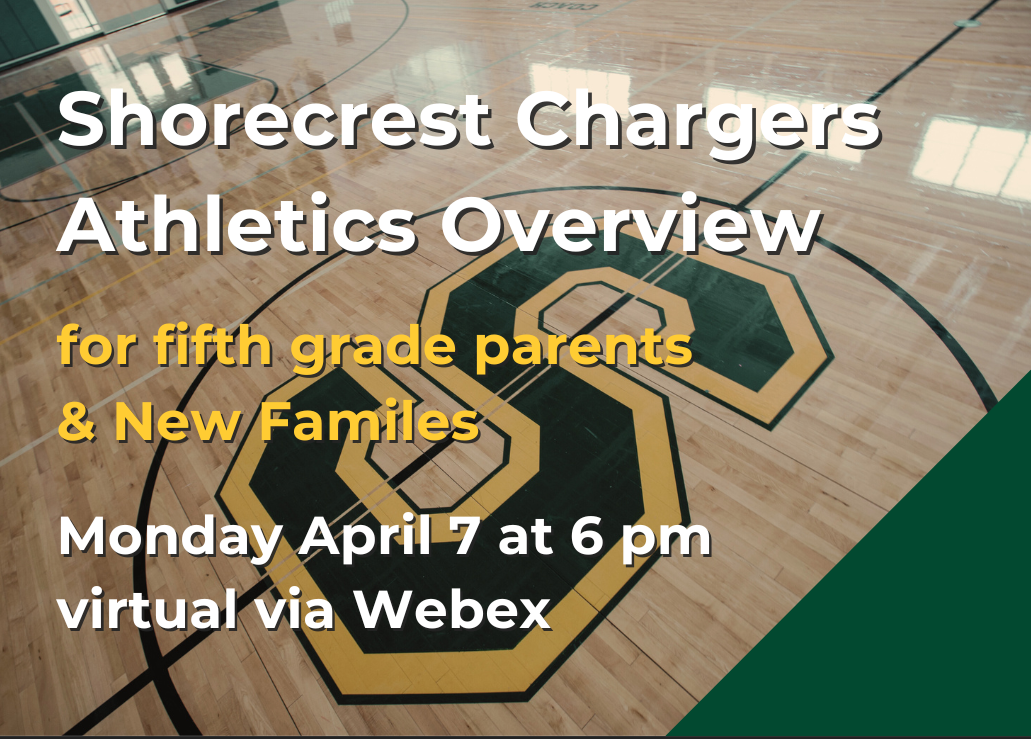 Shorecrest Chargers Athletics Overview

for fifth grade parents & New Familes

Monday April 7 at 6 pm virtual via Webex